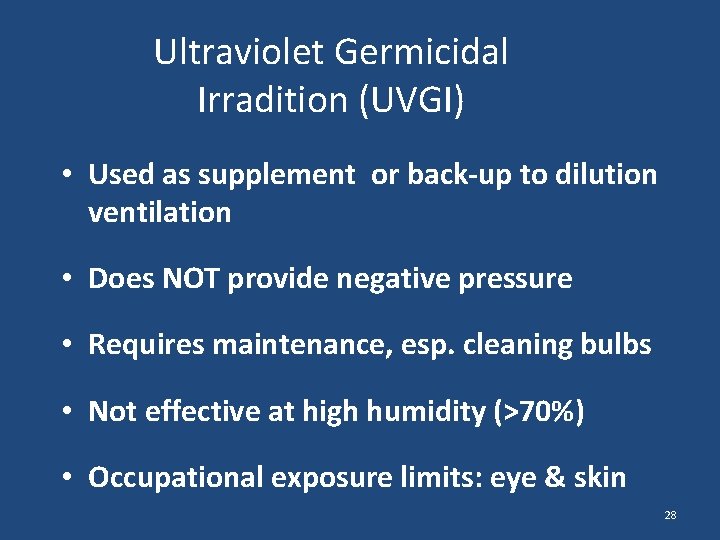 Ultraviolet Germicidal Irradition (UVGI)

• Used as supplement or back-up to dilution ventilation

• Does NOT provide negative pressure

• Requires maintenance, esp. cleaning bulbs

• Not effective at high humidity (>70%)

• Occupational exposure limits: eye & skin

28